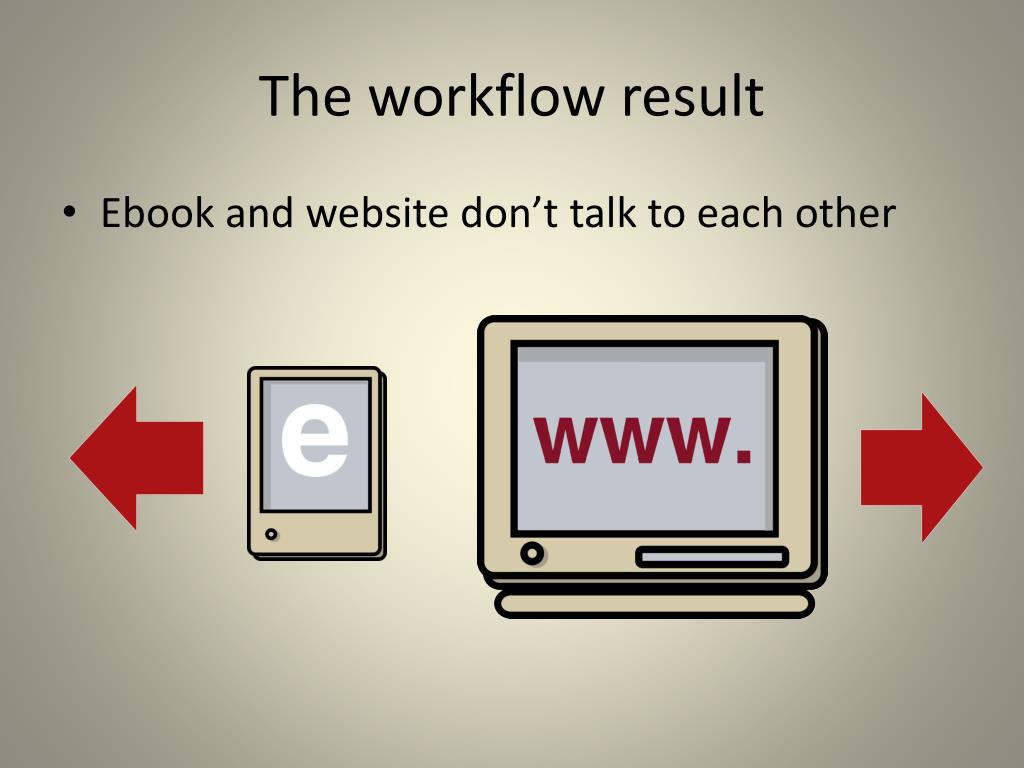 The workflow result

• Ebook and website don’t talk to each other

e

www.